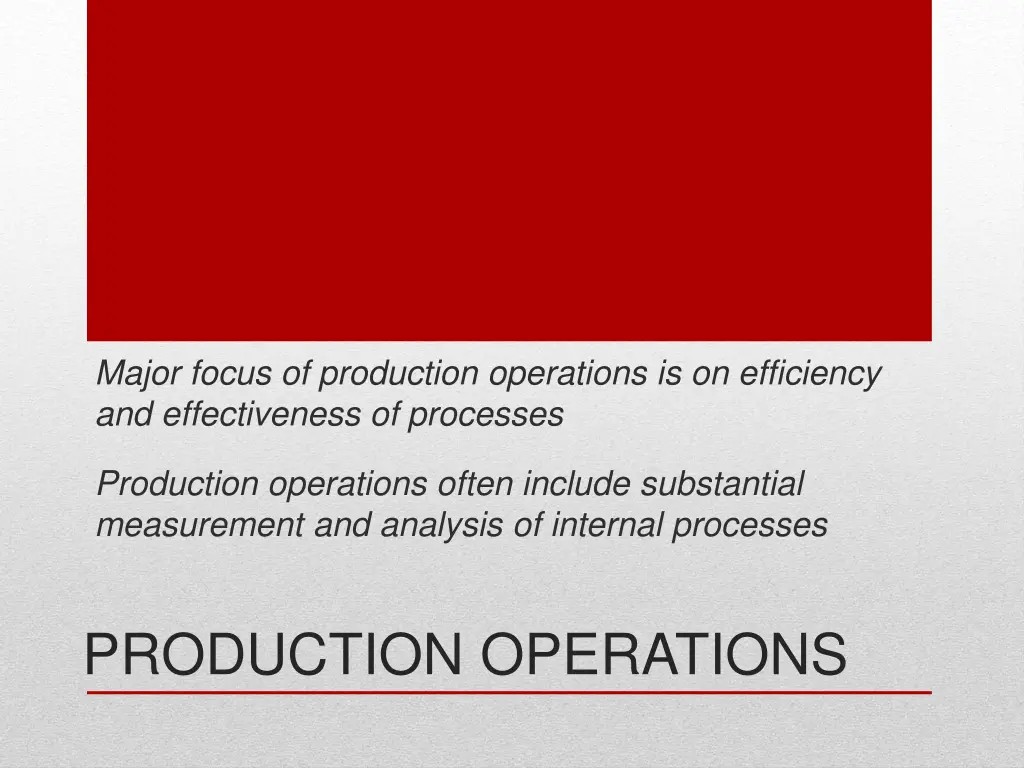 Major focus of production operations is on efficiency and effectiveness of processes

Production operations often include substantial measurement and analysis of internal processes

PRODUCTION OPERATIONS